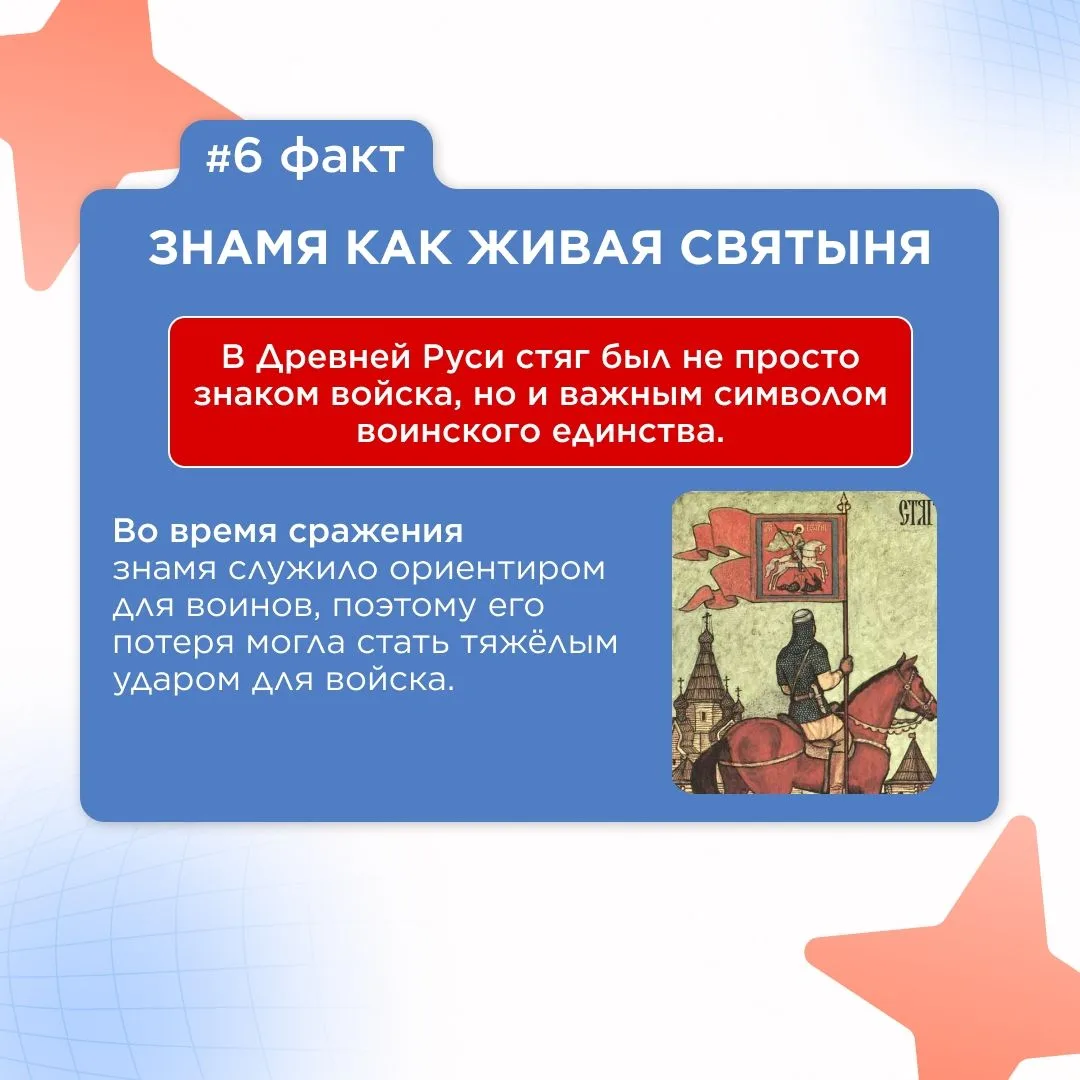 #6 факт

ЗНАМЯ КАК ЖИВАЯ СВЯТЫНЯ

В Древней Руси стяг был не просто знаком войска, но и важным символом воинского единства.

Во время сражения знамя служило ориентиром для воинов, поэтому его потеря могла стать тяжёлым ударом для войска.

СТЯГ